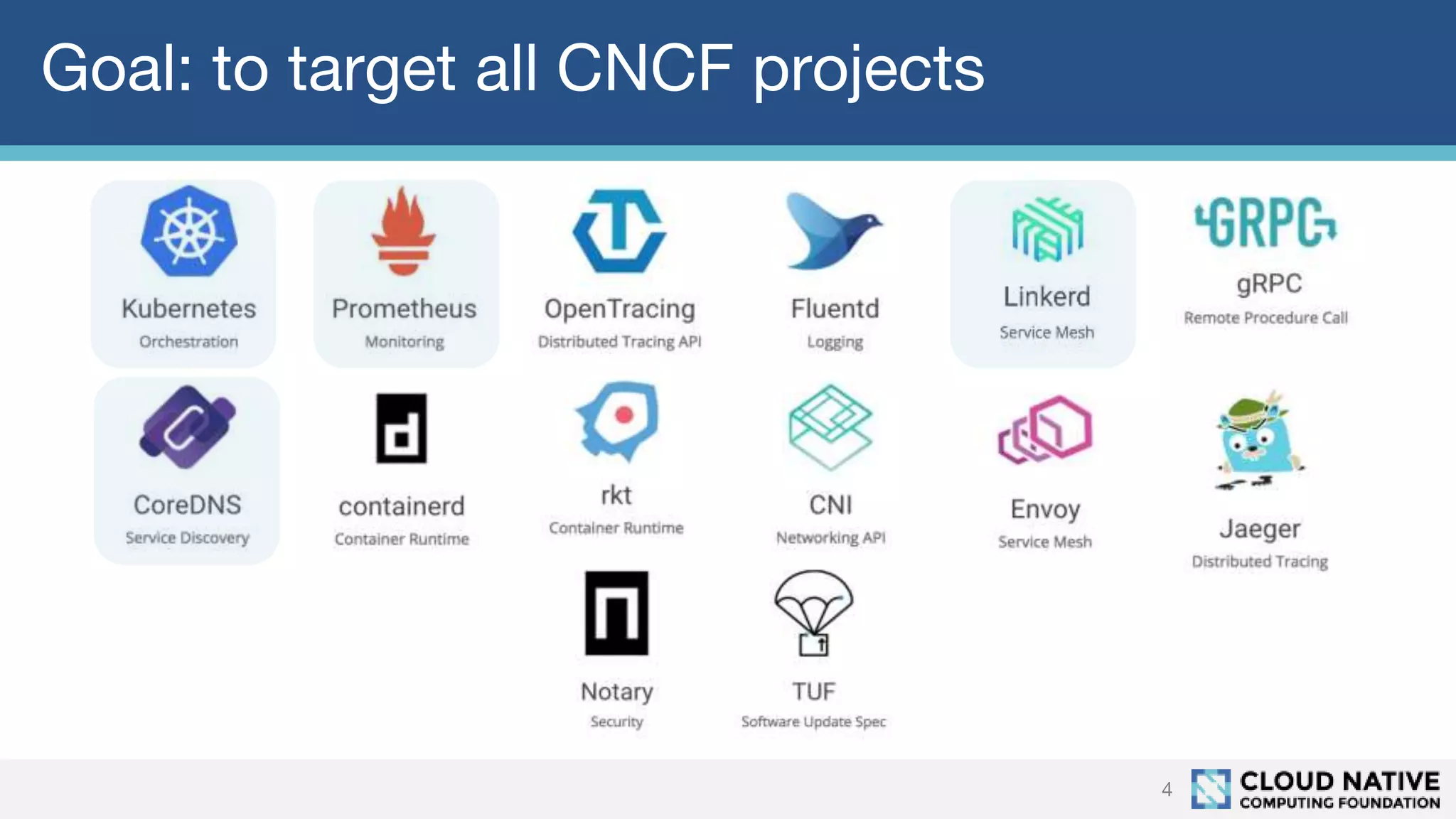 Goal: to target all CNCF projects

Kubernetes
Orchestration

Prometheus
Monitoring

OpenTracing
Distributed Tracing API

Fluentd
Logging

Linkerd
Service Mesh

GRPC
gRPC
Remote Procedure Call

CoreDNS
Service Discovery

containerd
Container Runtime

rkt
Container Runtime

CNI
Networking API

Envoy
Service Mesh

Jaeger
Distributed Tracing

Notary
Security

TUF
Software Update Spec

4

CLOUD NATIVE
COMPUTING FOUNDATION